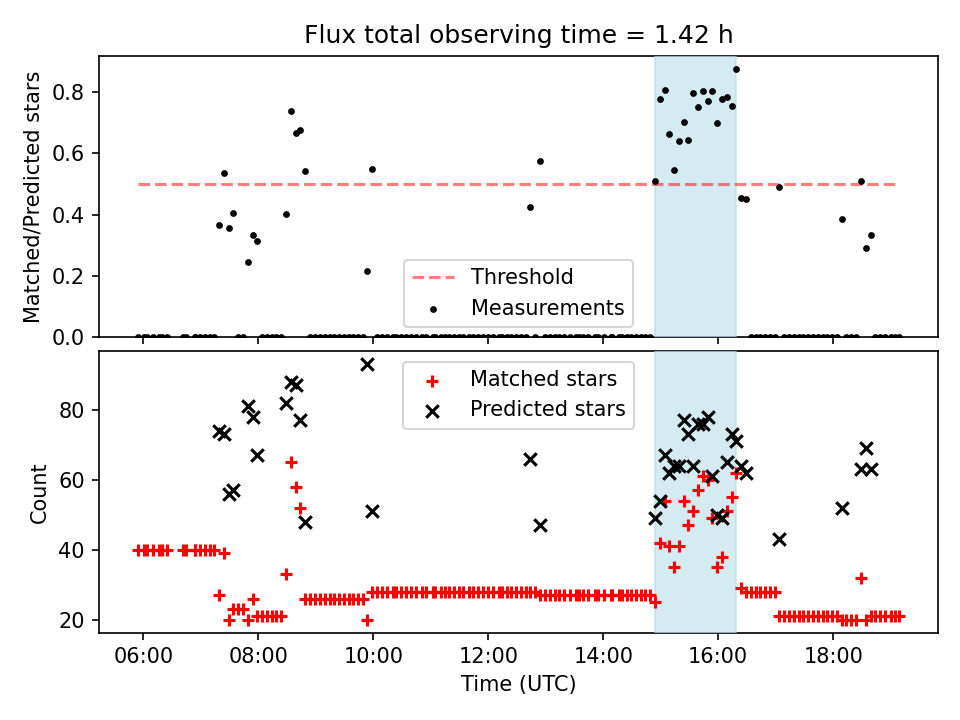 Flux total observing time = 1.42 h

Matched/Predicted stars

0.8
0.6
0.4
0.2
0.0

Threshold
Measurements

Count

80
60
40
20

Matched stars
Predicted stars

06:00 08:00 10:00 12:00 14:00 16:00 18:00

Time (UTC)